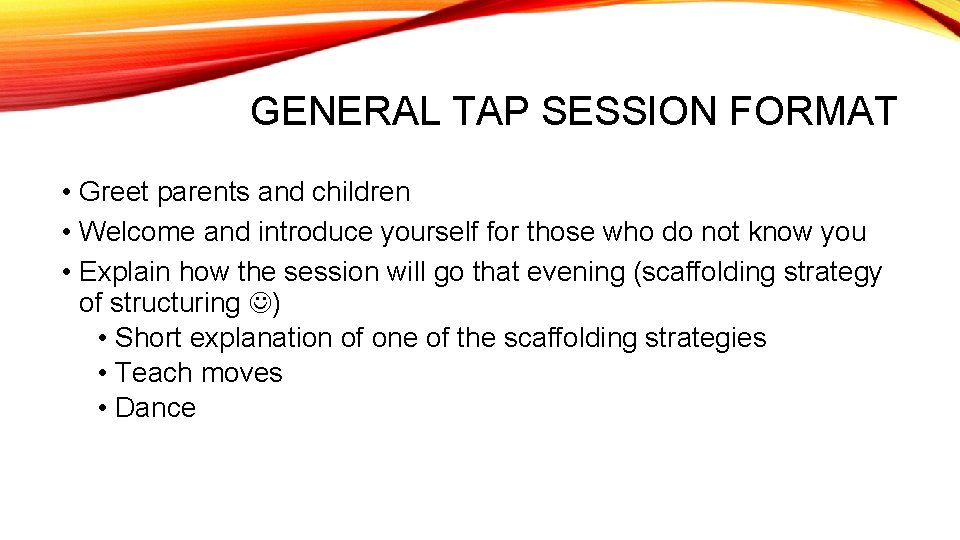 GENERAL TAP SESSION FORMAT

• Greet parents and children
• Welcome and introduce yourself for those who do not know you
• Explain how the session will go that evening (scaffolding strategy of structuring ☺)
  • Short explanation of one of the scaffolding strategies
  • Teach moves
  • Dance